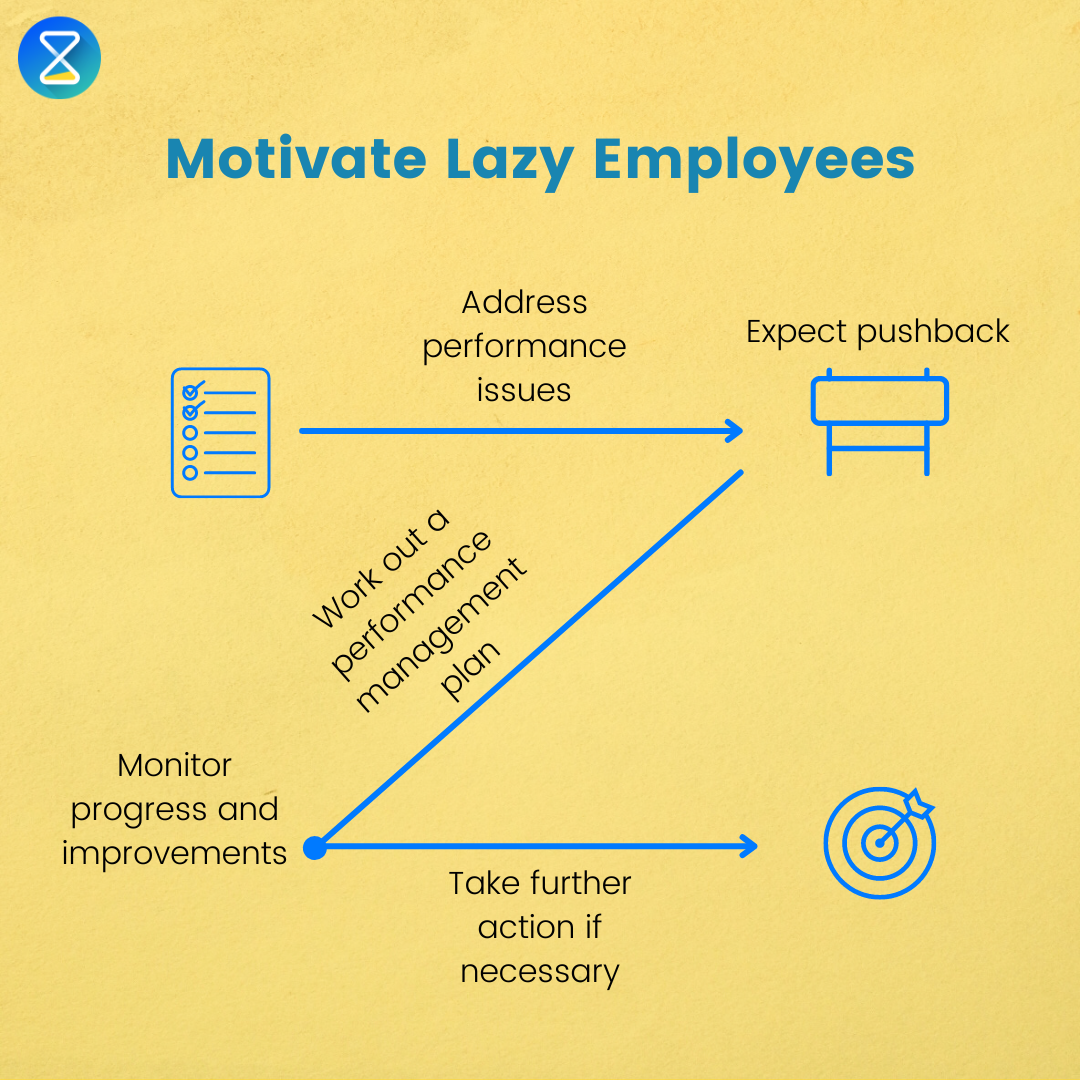 Motivate Lazy Employees

Address performance issues

Expect pushback

Work out a performance management plan

Monitor progress and improvements

Take further action if necessary